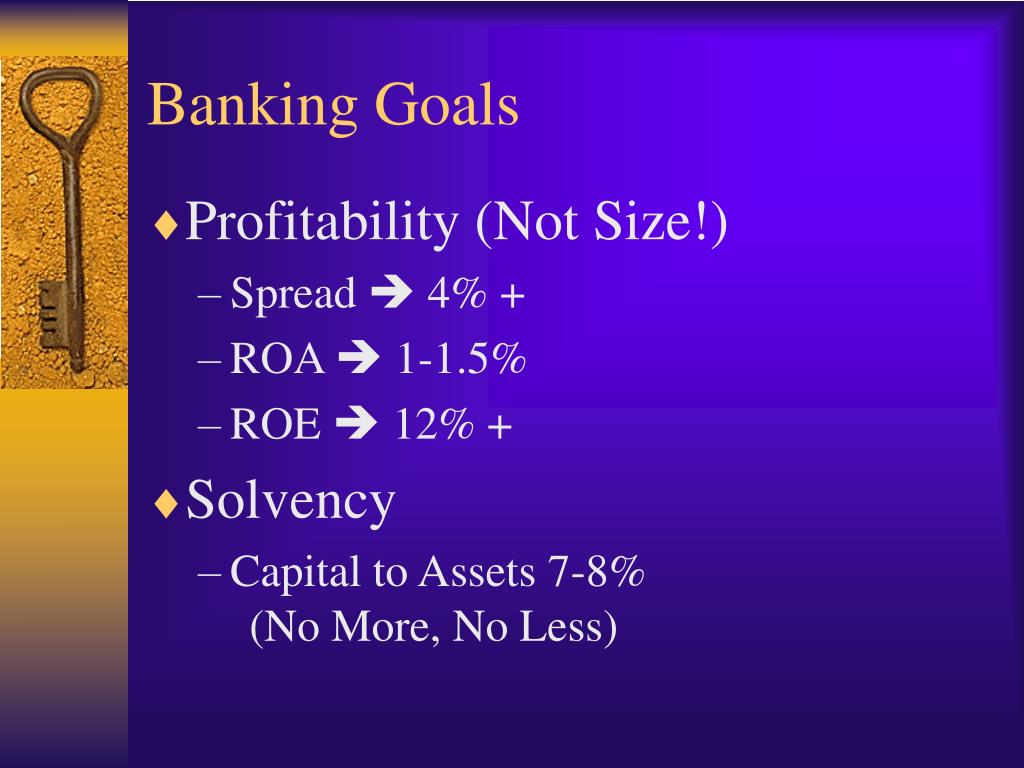 Banking Goals

♦ Profitability (Not Size!)
– Spread ➔ 4% +
– ROA ➔ 1-1.5%
– ROE ➔ 12% +

♦ Solvency
– Capital to Assets 7-8% (No More, No Less)